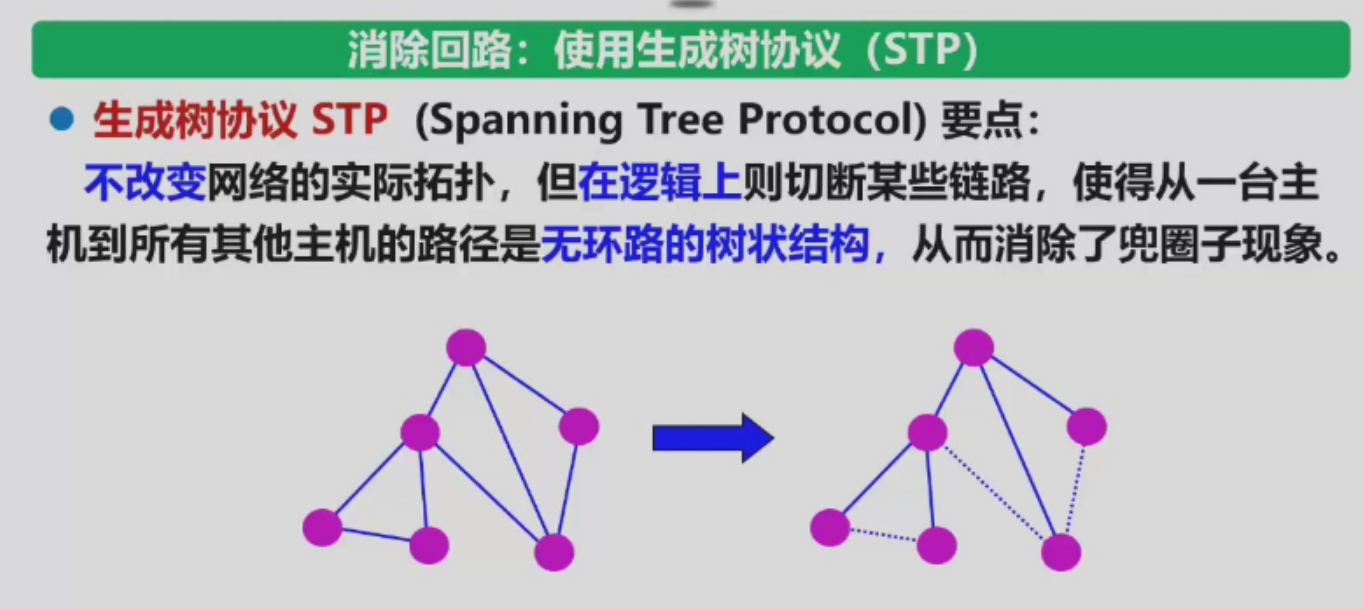 消除回路：使用生成树协议（STP）

● 生成树协议 STP (Spanning Tree Protocol) 要点：

不改变网络的实际拓扑，但在逻辑上则切断某些链路，使得从一台主机到所有其他主机的路径是无环路的树状结构，从而消除了兜圈子现象。